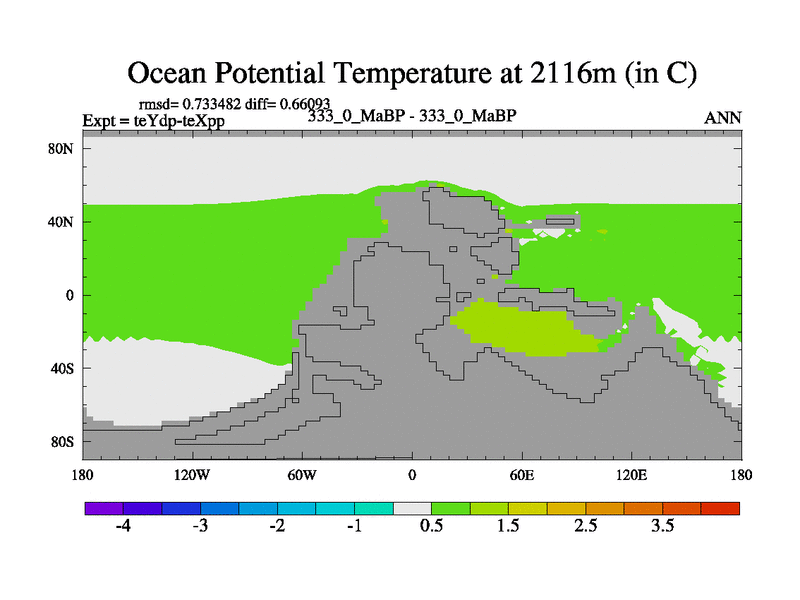 Ocean Potential Temperature at 2116m (in C)

rmsd= 0.733482 diff= 0.66093
Expt = teYdp-teXpp
333_0_MaBP - 333_0_MaBP
ANN

80N
40N
0
40S
80S

180
120W
60W
0
60E
120E
180

-4
-3
-2
-1
0.5
1.5
2.5
3.5